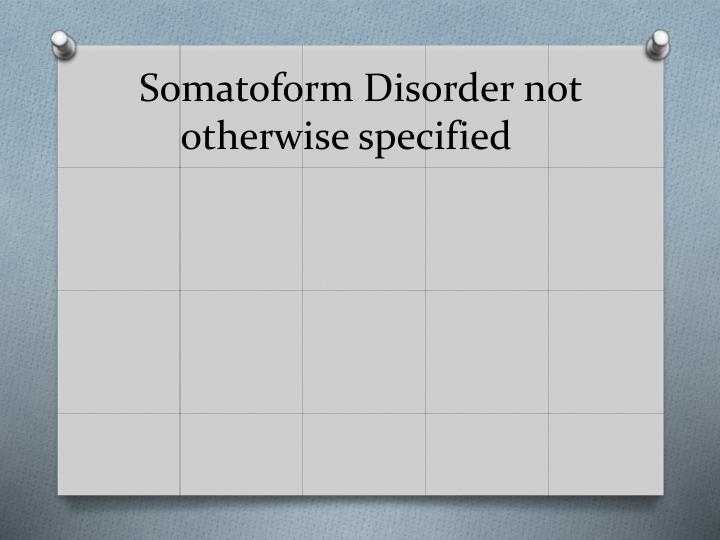 Somatoform Disorder not otherwise specified